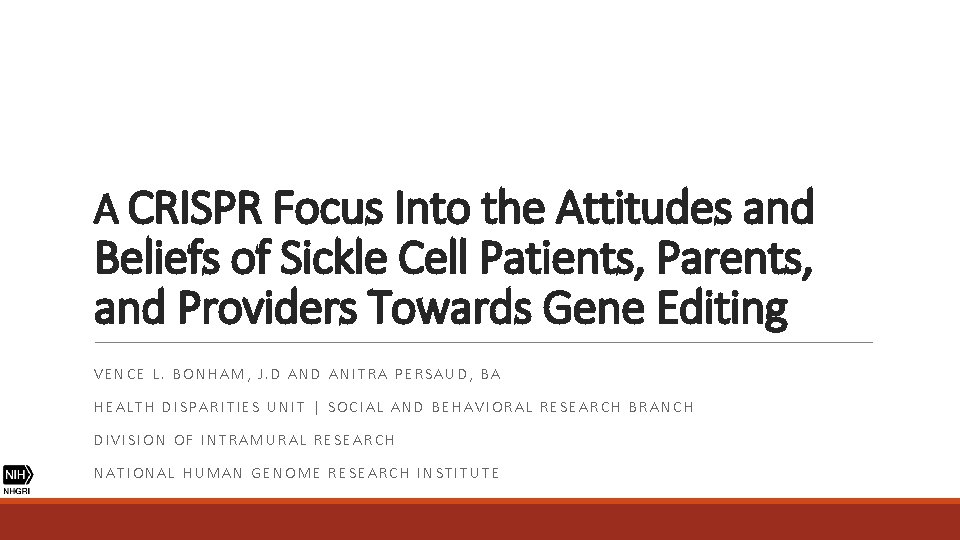 A CRISPR Focus Into the Attitudes and Beliefs of Sickle Cell Patients, Parents, and Providers Towards Gene Editing

VENCE L. BONHAM, J.D AND ANITRA PERSAUD, BA

HEALTH DISPARITIES UNIT | SOCIAL AND BEHAVIORAL RESEARCH BRANCH

DIVISION OF INTRAMURAL RESEARCH

NATIONAL HUMAN GENOME RESEARCH INSTITUTE

NIH
NHGRI